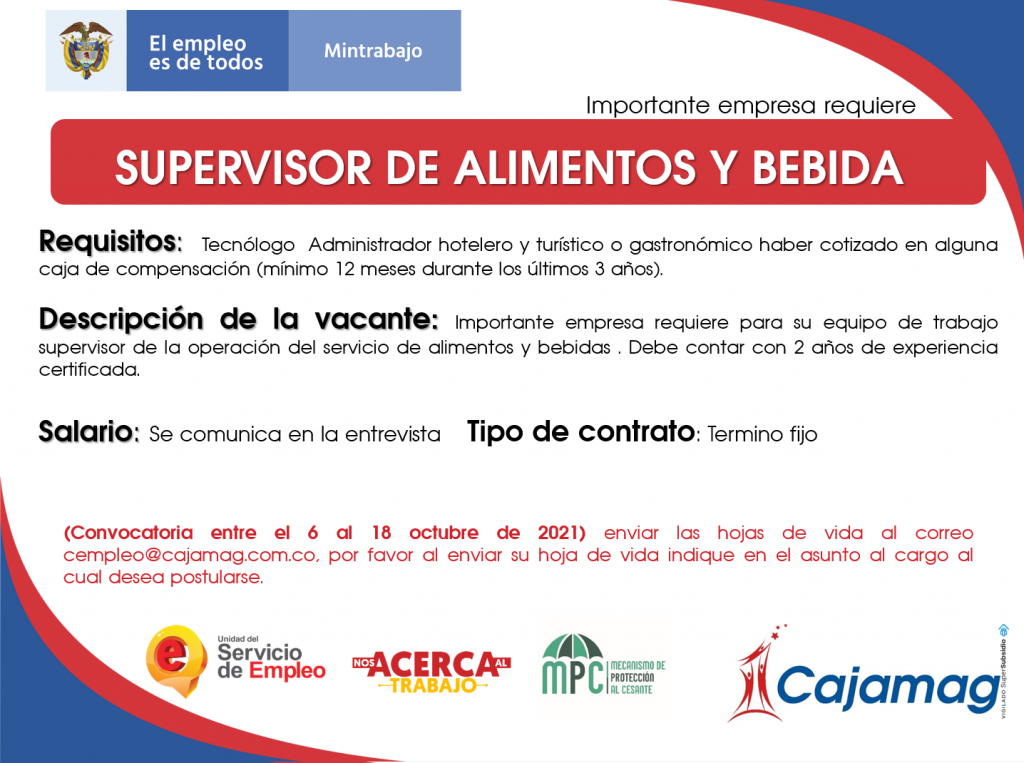 El empleo es de todos

Mintrabajo

Importante empresa requiere

SUPERVISOR DE ALIMENTOS Y BEBIDA

Requisitos: Tecnólogo Administrador hotelero y turístico o gastronómico haber cotizado en alguna caja de compensación (mínimo 12 meses durante los últimos 3 años).

Descripción de la vacante: Importante empresa requiere para su equipo de trabajo supervisor de la operación del servicio de alimentos y bebidas . Debe contar con 2 años de experiencia certificada.

Salario: Se comunica en la entrevista Tipo de contrato: Termino fijo

(Convocatoria entre el 6 al 18 octubre de 2021) enviar las hojas de vida al correo cempleo@cajamag.com.co, por favor al enviar su hoja de vida indique en el asunto al cargo al cual desea postularse.

Unidad del Servicio de Empleo

NOS ACERCA AL TRABAJO

MPC MECANISMO DE PROTECCIÓN AL CESANTE

Cajamag

VIGILADO SuperSubsidio